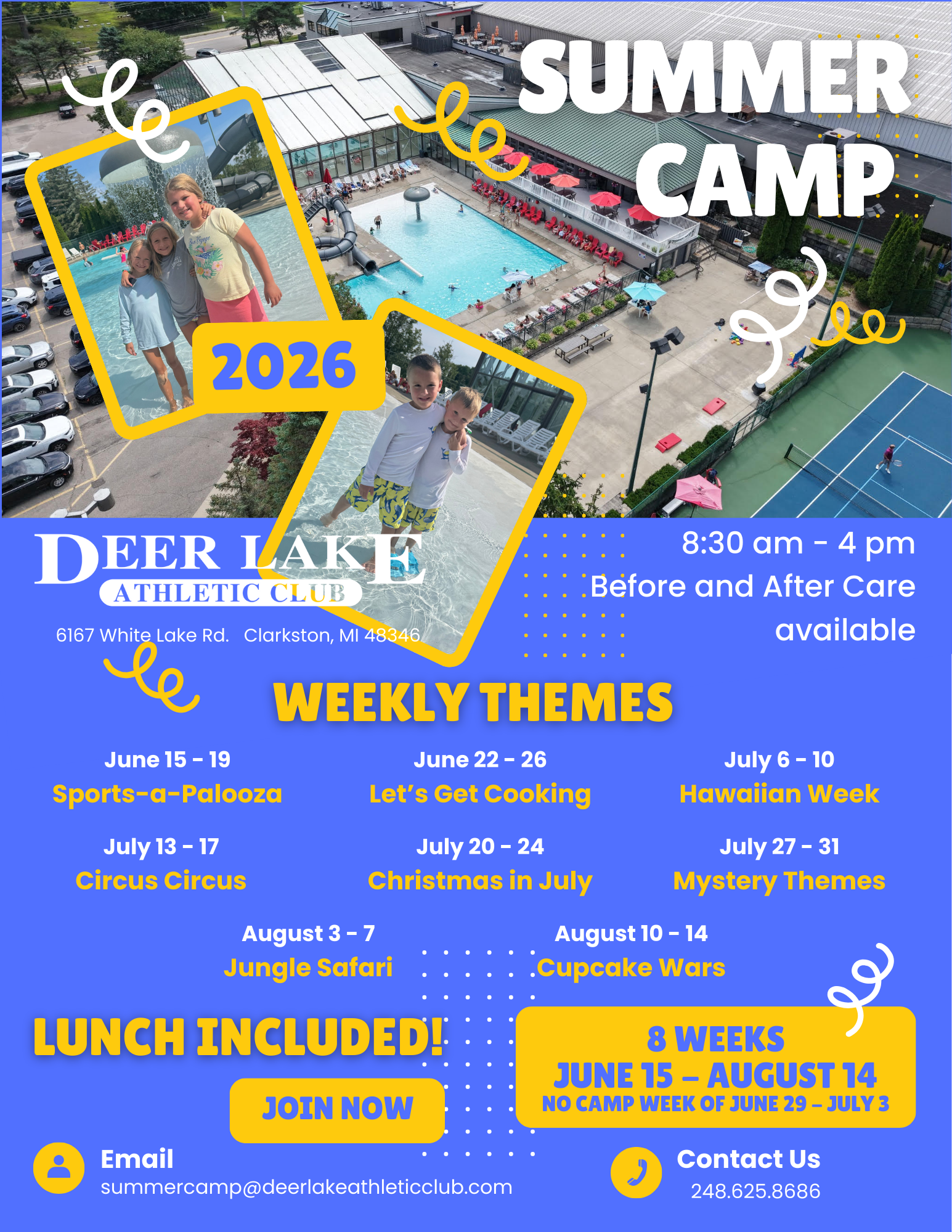 SUMMER CAMP

2026

DEER LAKE
ATHLETIC CLUB

6167 White Lake Rd. Clarkston, MI 48346

8:30 am - 4 pm
Before and After Care available

WEEKLY THEMES

June 15 - 19
Sports-a-Palooza

June 22 - 26
Let's Get Cooking

July 6 - 10
Hawaiian Week

July 13 - 17
Circus Circus

July 20 - 24
Christmas in July

July 27 - 31
Mystery Themes

August 3 - 7
Jungle Safari

August 10 - 14
Cupcake Wars

LUNCH INCLUDED!

JOIN NOW

8 WEEKS
JUNE 15 – AUGUST 14
NO CAMP WEEK OF JUNE 29 – JULY 3

Email
summercamp@deerlakeathleticclub.com

Contact Us
248.625.8686